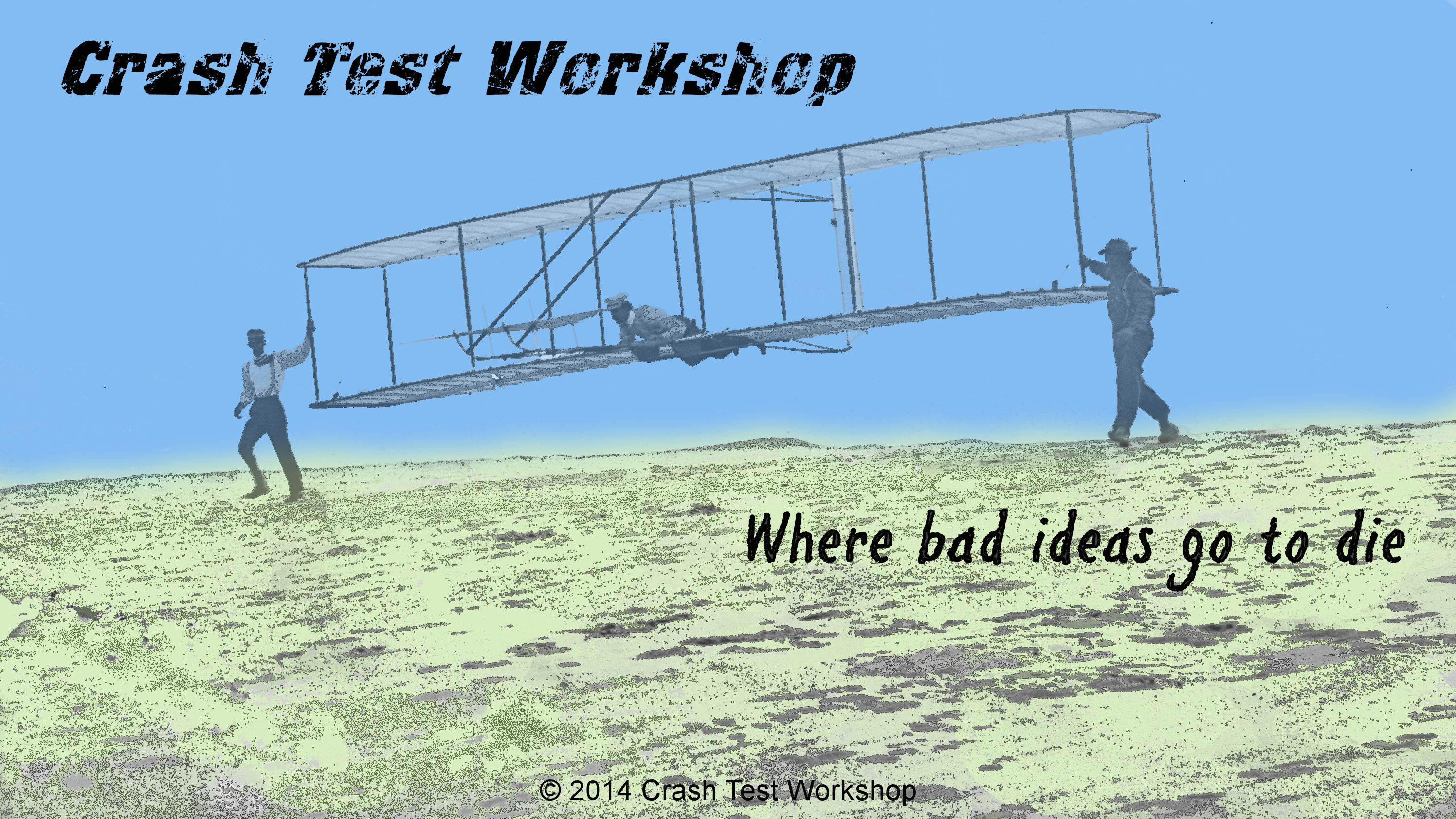 Crash Test Workshop

Where bad ideas go to die

© 2014 Crash Test Workshop